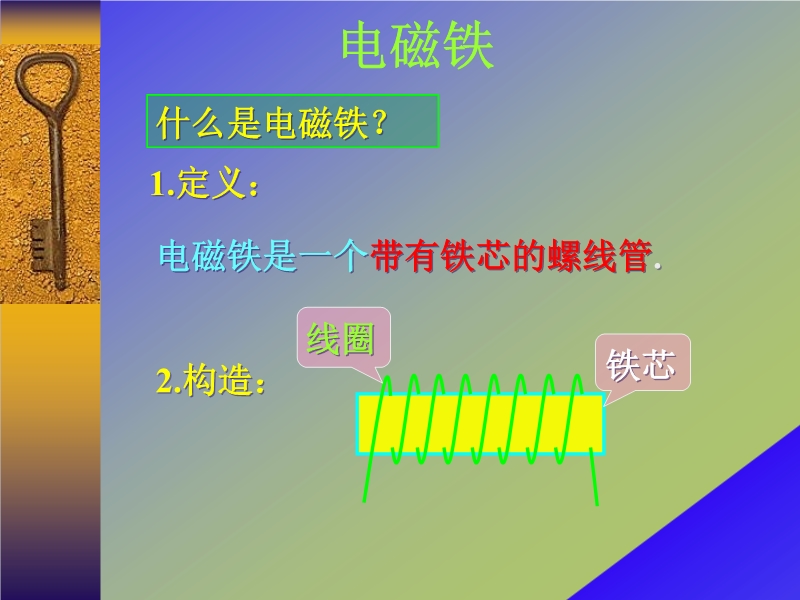 电磁铁

什么是电磁铁？

1.定义：

电磁铁是一个带有铁芯的螺线管.

2.构造：

线圈

铁芯